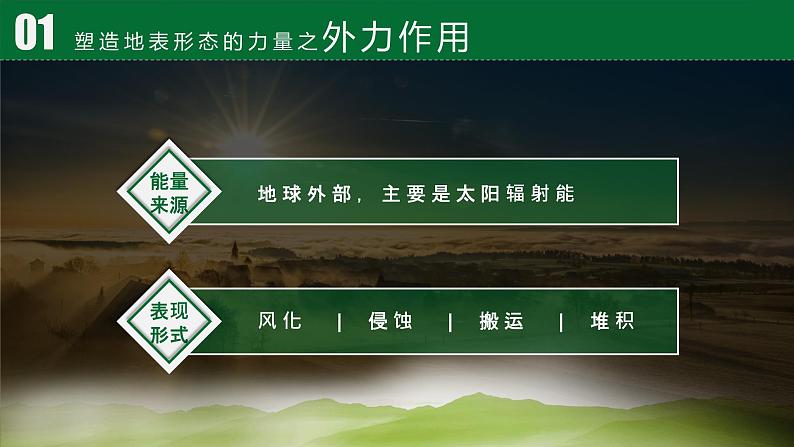 01 塑造地表形态的力量之外力作用

能量来源

地球外部，主要是太阳辐射能

表现形式

风化 | 侵蚀 | 搬运 | 堆积